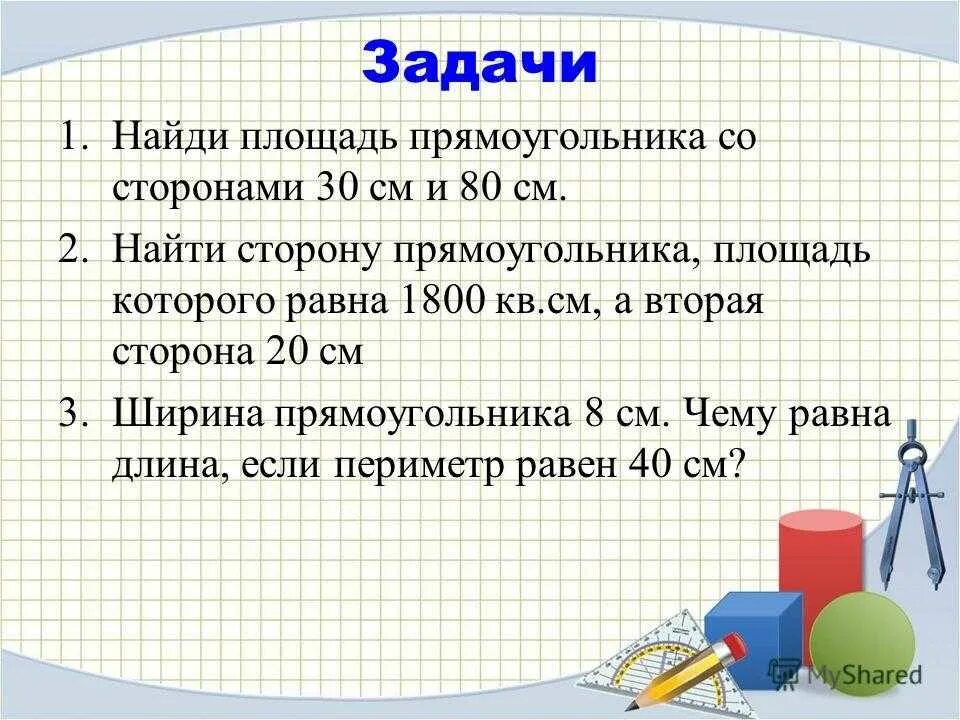 Задачи

1. Найди площадь прямоугольника со сторонами 30 см и 80 см.

2. Найти сторону прямоугольника, площадь которого равна 1800 кв.см, а вторая сторона 20 см

3. Ширина прямоугольника 8 см. Чему равна длина, если периметр равен 40 см?

MyShared